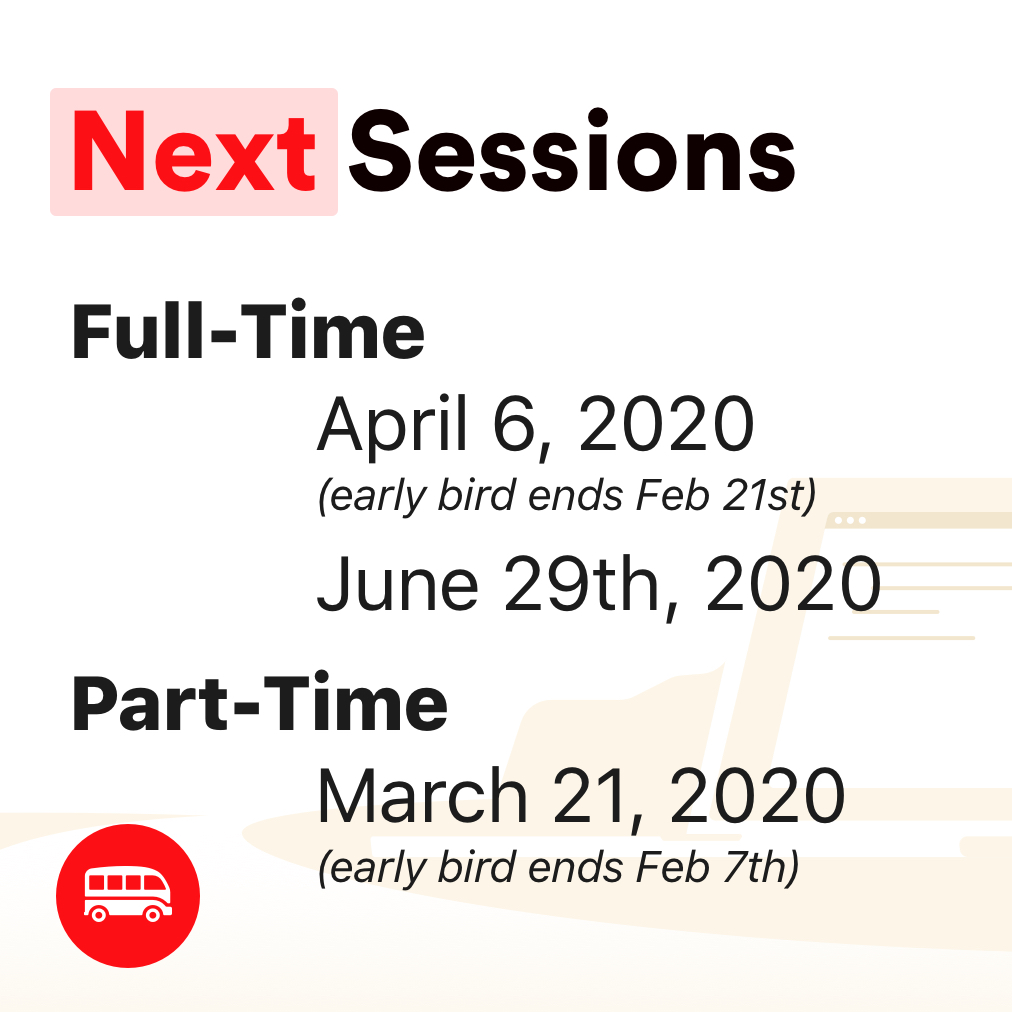 Next Sessions

Full-Time

April 6, 2020
(early bird ends Feb 21st)

June 29th, 2020

Part-Time

March 21, 2020
(early bird ends Feb 7th)